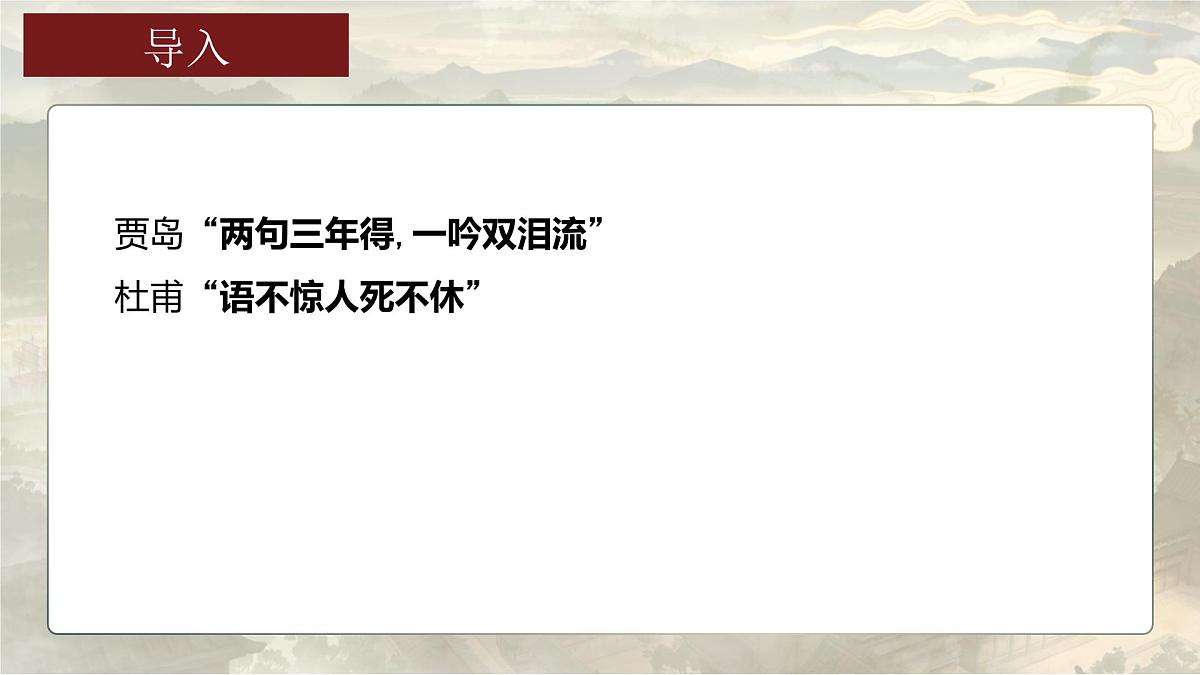 导入

贾岛“两句三年得, 一吟双泪流”

杜甫“语不惊人死不休”